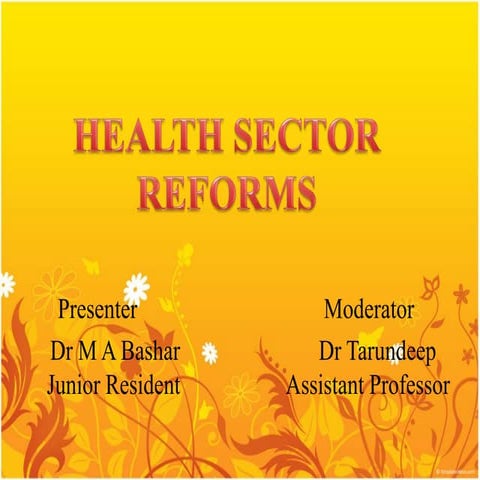 HEALTH SECTOR REFORMS

Presenter
Dr M A Bashar
Junior Resident

Moderator
Dr Tarundeep
Assistant Professor